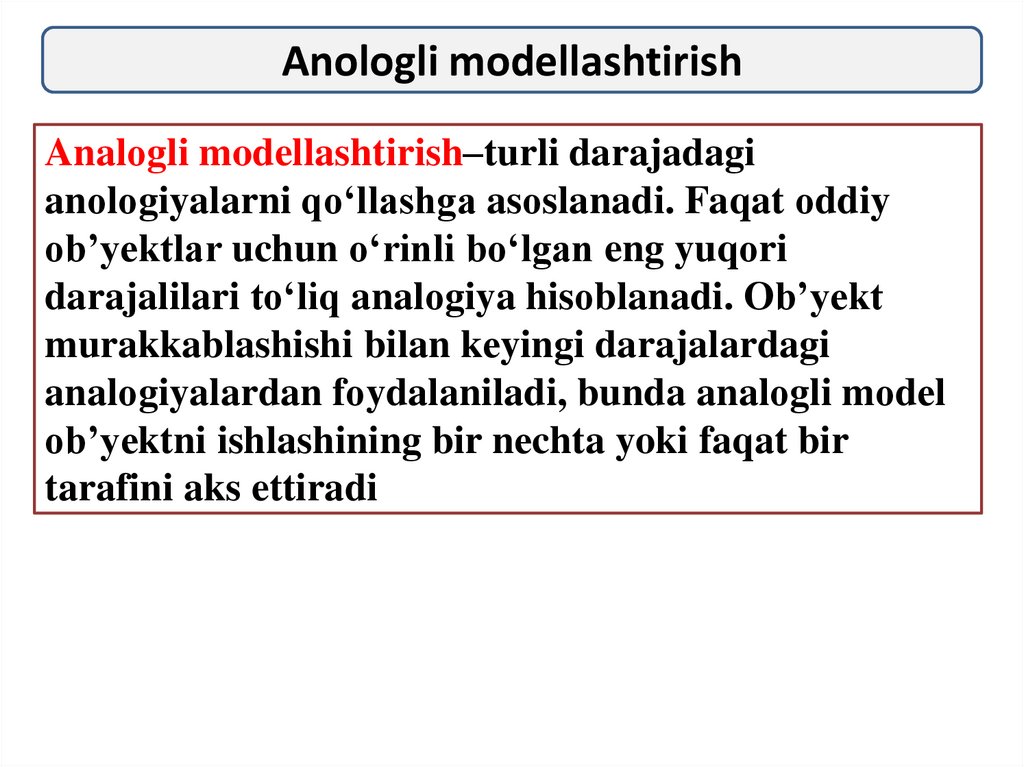 Anologli modellashtirish

Analogli modellashtirish–turli darajadagi anologiyalarni qo‘llashga asoslanadi. Faqat oddiy ob’yektlar uchun o‘rinli bo‘lgan eng yuqori darajalilari to‘liq analogiya hisoblanadi. Ob’yekt murakkablashishi bilan keyingi darajalardagi analogiyalardan foydalaniladi, bunda analogli model ob’yektni ishlashining bir nechta yoki faqat bir tarafini aks ettiradi